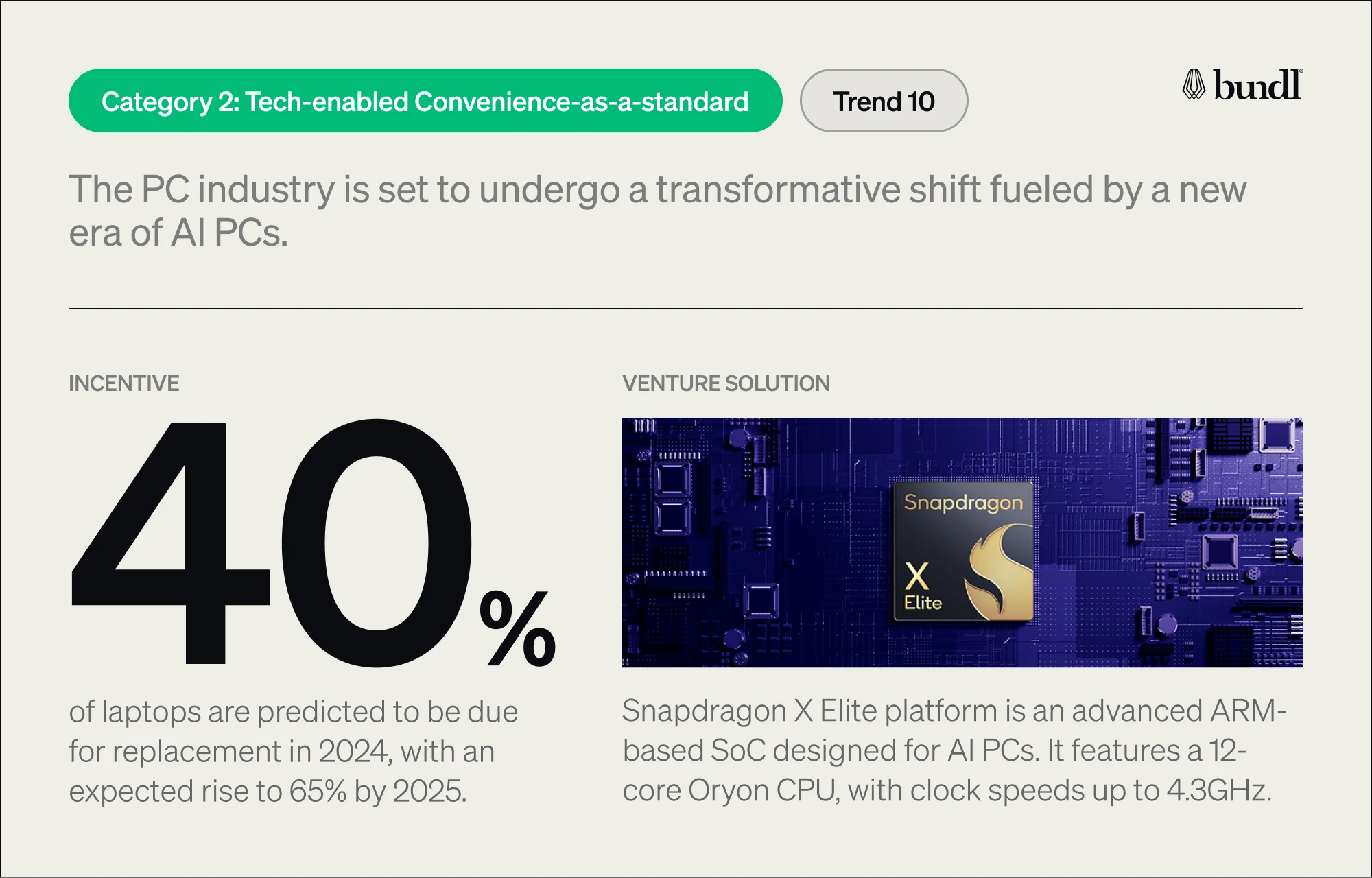 Category 2: Tech-enabled Convenience-as-a-standard

Trend 10

bundl

The PC industry is set to undergo a transformative shift fueled by a new era of AI PCs.

INCENTIVE

40%

of laptops are predicted to be due for replacement in 2024, with an expected rise to 65% by 2025.

VENTURE SOLUTION

Snapdragon
X
Elite

Snapdragon X Elite platform is an advanced ARM-based SoC designed for AI PCs. It features a 12-core Oryon CPU, with clock speeds up to 4.3GHz.